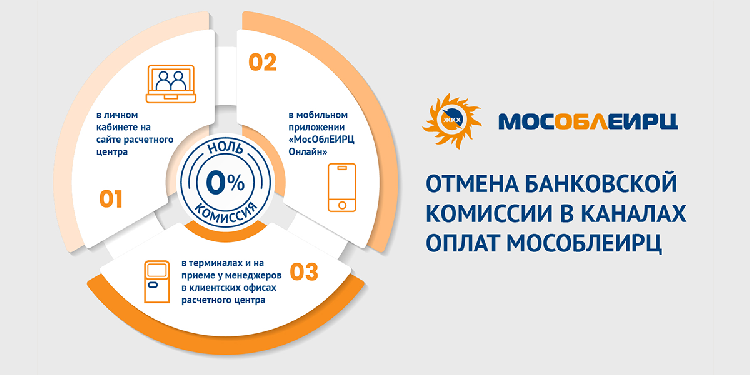 в личном кабинете на сайте расчетного центра

01

02

в мобильном приложении «МосОблЕИРЦ Онлайн»

НОЛЬ
0%
КОМИССИЯ

в терминалах и на приеме у менеджеров в клиентских офисах расчетного центра

03

ЖКХ
МОСОБЛЕИРЦ

ОТМЕНА БАНКОВСКОЙ КОМИССИИ В КАНАЛАХ ОПЛАТ МОСОБЛЕИРЦ